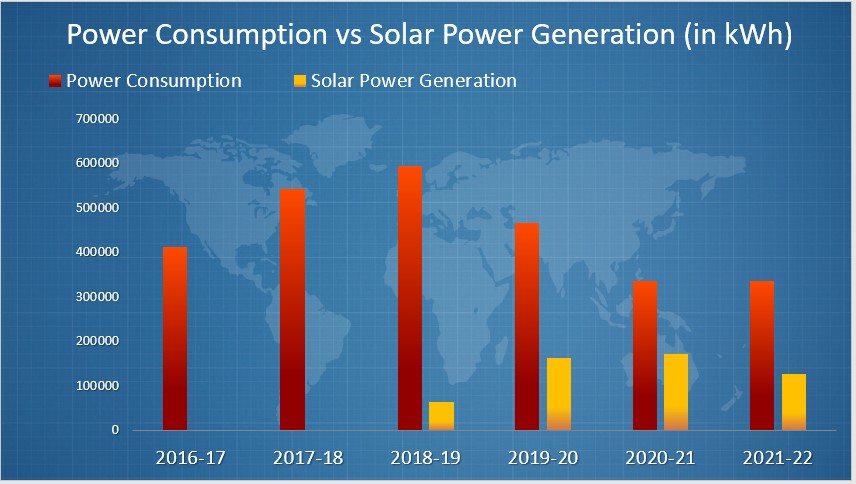 Power Consumption vs Solar Power Generation (in kWh)

Power Consumption
Solar Power Generation

700000
600000
500000
400000
300000
200000
100000
0

2016-17
2017-18
2018-19
2019-20
2020-21
2021-22